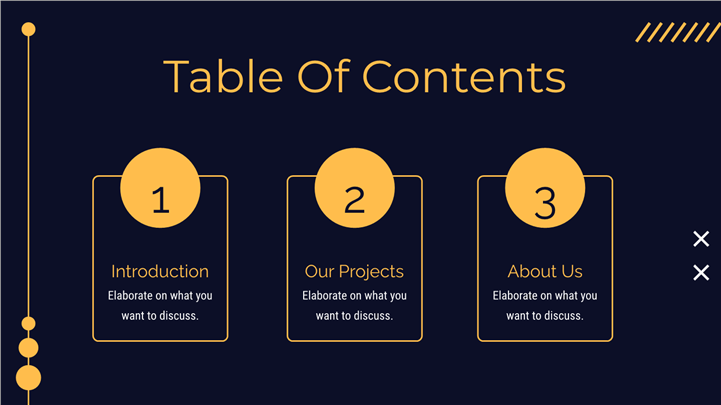 Table Of Contents

1

Introduction

Elaborate on what you want to discuss.

2

Our Projects

Elaborate on what you want to discuss.

3

About Us

Elaborate on what you want to discuss.